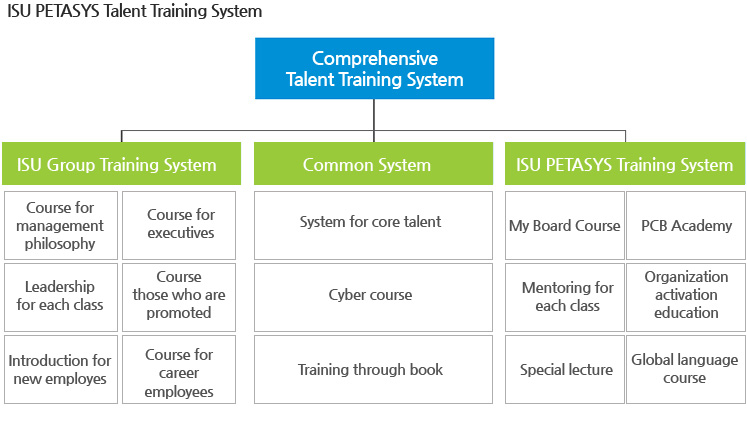 ISU PETASYS Talent Training System

Comprehensive Talent Training System

ISU Group Training System

Course for management philosophy

Course for executives

Leadership for each class

Course those who are promoted

Introduction for new employes

Course for career employees

Common System

System for core talent

Cyber course

Training through book

ISU PETASYS Training System

My Board Course

PCB Academy

Mentoring for each class

Organization activation education

Special lecture

Global language course